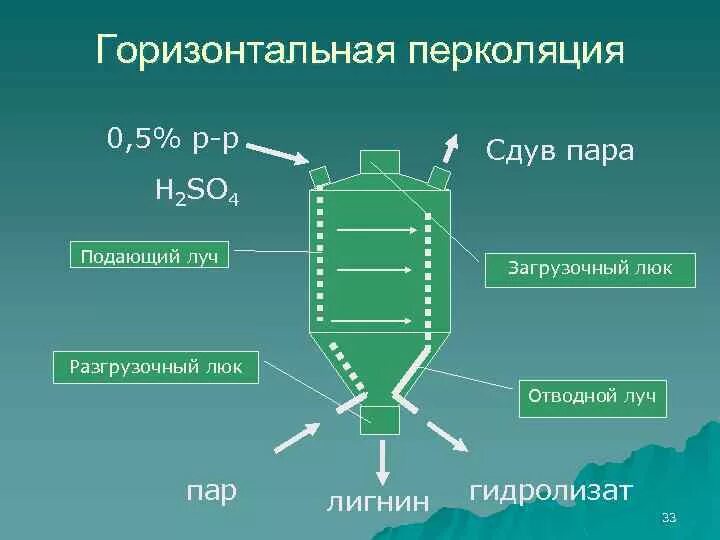 Горизонтальная перколяция

0,5% р-р

$H_2SO_4$

Сдув пара

Подающий луч

Загрузочный люк

Разгрузочный люк

Отводной луч

пар

лигнин

гидролизат

33